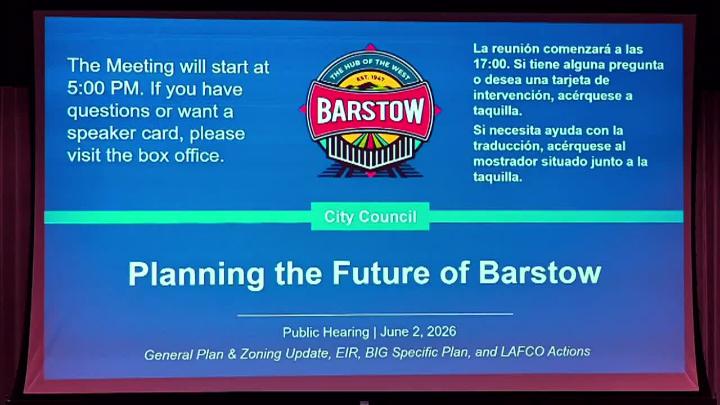 The Meeting will start at 5:00 PM. If you have questions or want a speaker card, please visit the box office.

THE HUB OF THE WEST
EST. 1947
BARSTOW

La reunión comenzará a las 17:00. Si tiene alguna pregunta o desea una tarjeta de intervención, acérquese a taquilla.

Si necesita ayuda con la traducción, acérquese al mostrador situado junto a la taquilla.

City Council

Planning the Future of Barstow

Public Hearing | June 2, 2026

General Plan & Zoning Update, EIR, BIG Specific Plan, and LAFCO Actions